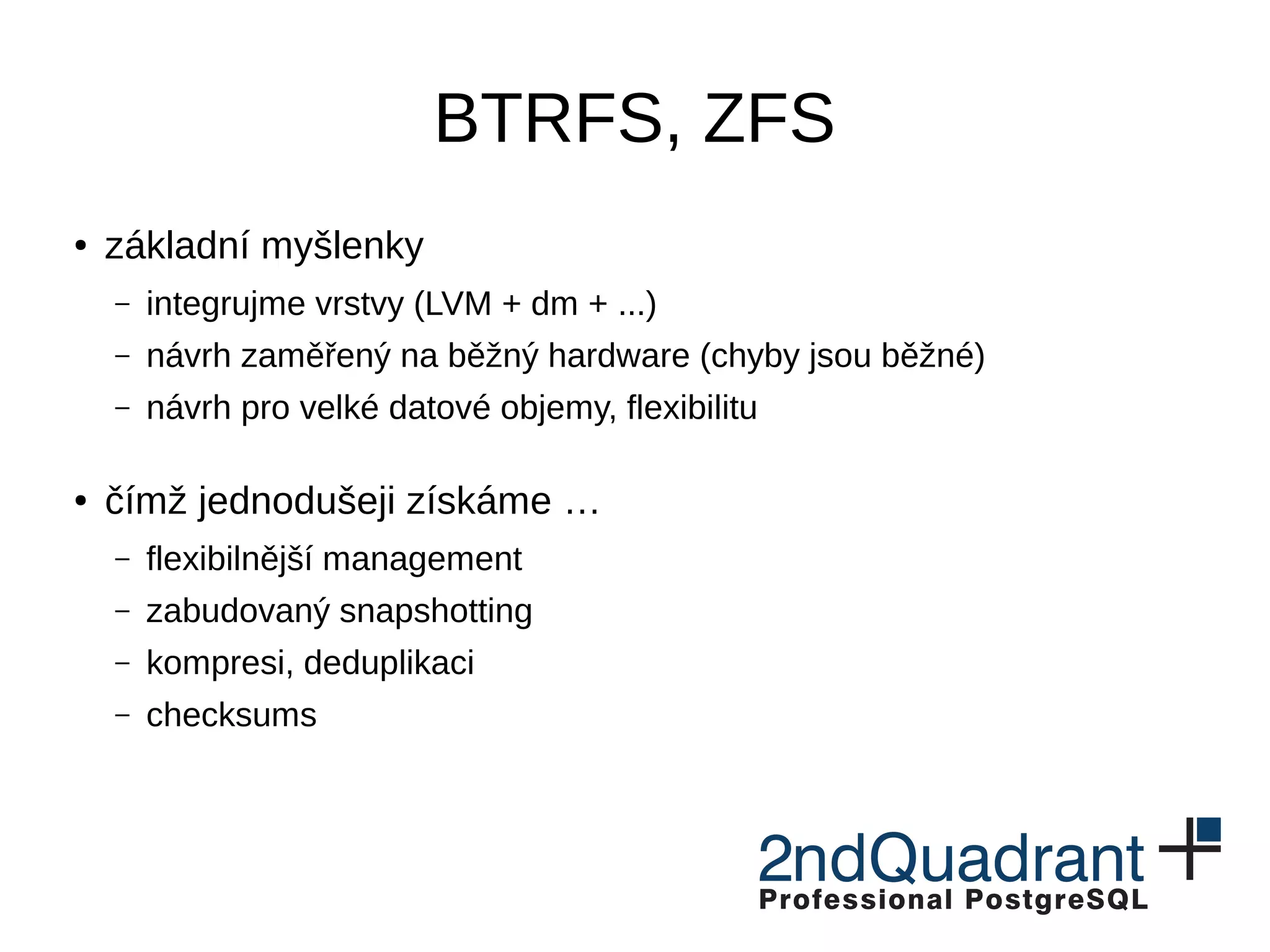 BTRFS, ZFS

• základní myšlenky

– integrujme vrstvy (LVM + dm + ...)

– návrh zaměřený na běžný hardware (chyby jsou běžné)

– návrh pro velké datové objemy, flexibilitu

• čímž jednodušeji získáme …

– flexibilnější management

– zabudovaný snapshotting

– kompresi, deduplikaci

– checksums

2ndQuadrant
Professional PostgreSQL